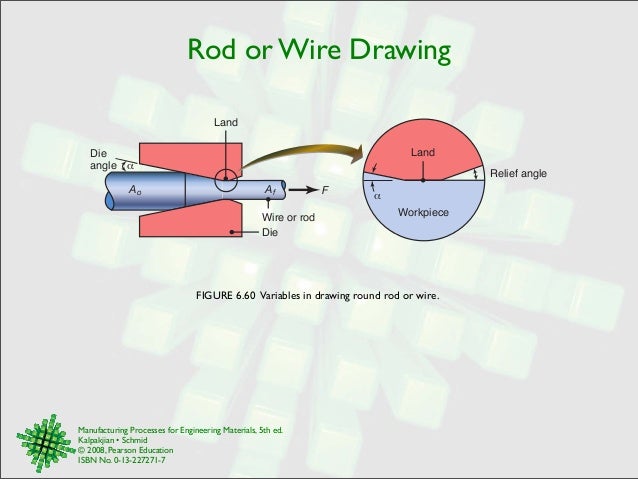 Rod or Wire Drawing

Land

Die angle $\alpha$

$A_o$

$A_f$

$F$

Wire or rod

Die

Land

Relief angle

$\alpha$

Workpiece

FIGURE 6.60 Variables in drawing round rod or wire.

Manufacturing Processes for Engineering Materials, 5th ed.
Kalpakjian • Schmid
© 2008, Pearson Education
ISBN No. 0-13-227271-7